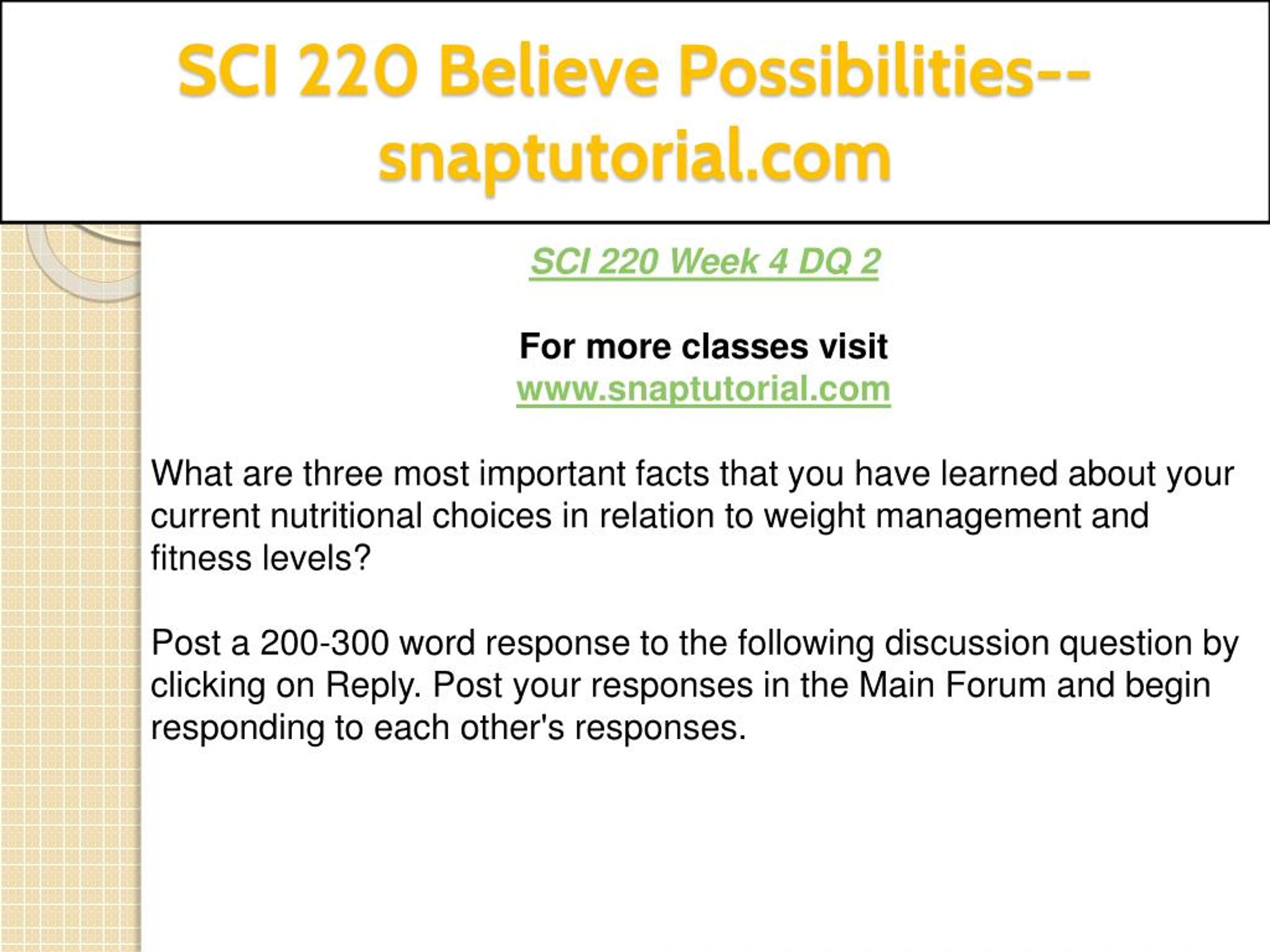 SCI 220 Believe Possibilities--snaptutorial.com

SCI 220 Week 4 DQ 2

For more classes visit
www.snaptutorial.com

What are three most important facts that you have learned about your current nutritional choices in relation to weight management and fitness levels?

Post a 200-300 word response to the following discussion question by clicking on Reply. Post your responses in the Main Forum and begin responding to each other's responses.